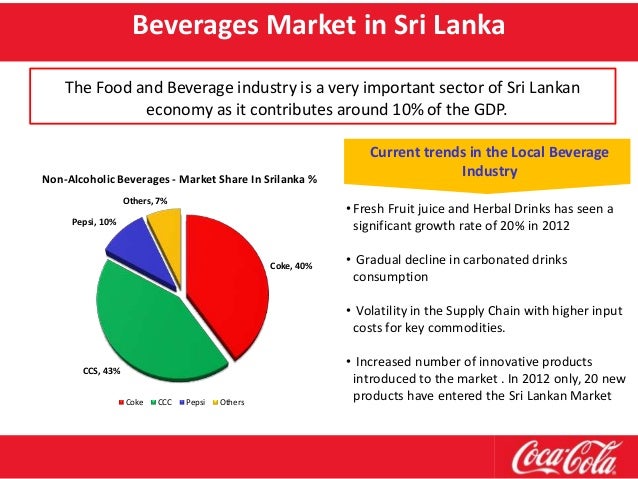 Beverages Market in Sri Lanka

The Food and Beverage industry is a very important sector of Sri Lankan economy as it contributes around 10% of the GDP.

Non-Alcoholic Beverages - Market Share In Srilanka %

Others, 7%

Pepsi, 10%

Coke, 40%

CCS, 43%

Coke CCC Pepsi Others

Current trends in the Local Beverage Industry

• Fresh Fruit juice and Herbal Drinks has seen a significant growth rate of 20% in 2012

• Gradual decline in carbonated drinks consumption

• Volatility in the Supply Chain with higher input costs for key commodities.

• Increased number of innovative products introduced to the market . In 2012 only, 20 new products have entered the Sri Lankan Market

Coca-Cola